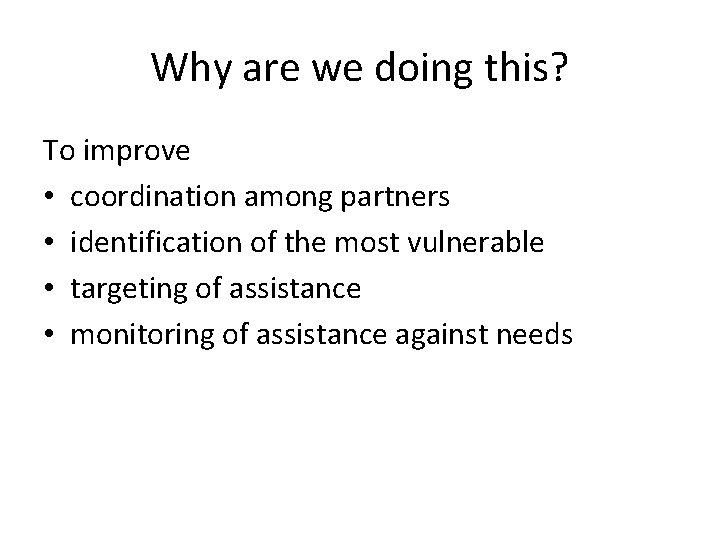 Why are we doing this?

To improve

• coordination among partners
• identification of the most vulnerable
• targeting of assistance
• monitoring of assistance against needs